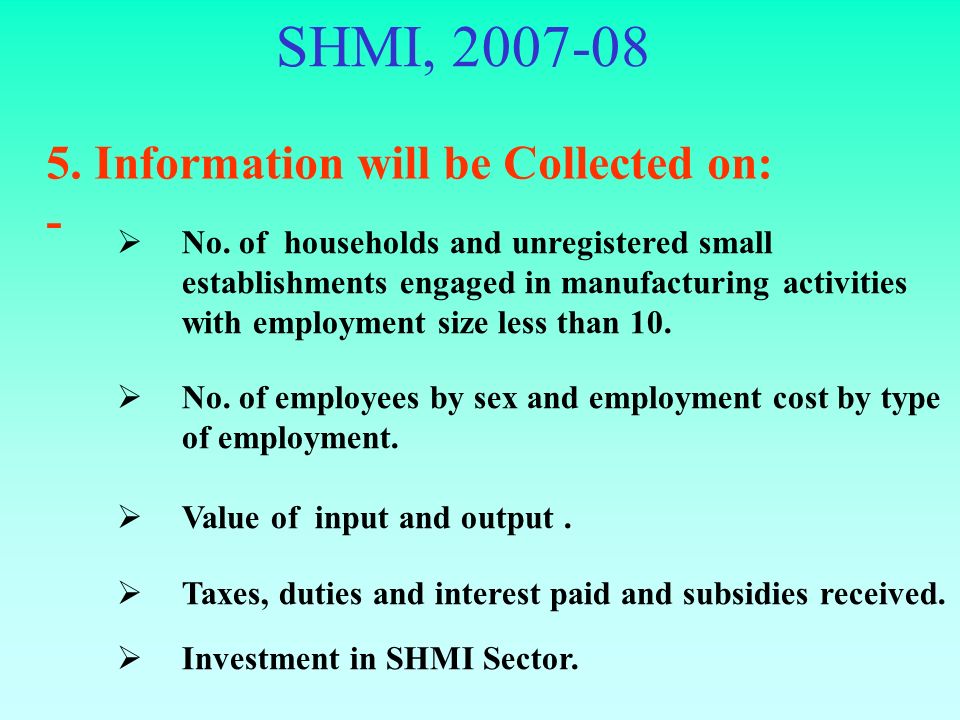 SHMI, 2007-08

5. Information will be Collected on: -

➢ No. of households and unregistered small establishments engaged in manufacturing activities with employment size less than 10.

➢ No. of employees by sex and employment cost by type of employment.

➢ Value of input and output .

➢ Taxes, duties and interest paid and subsidies received.

➢ Investment in SHMI Sector.